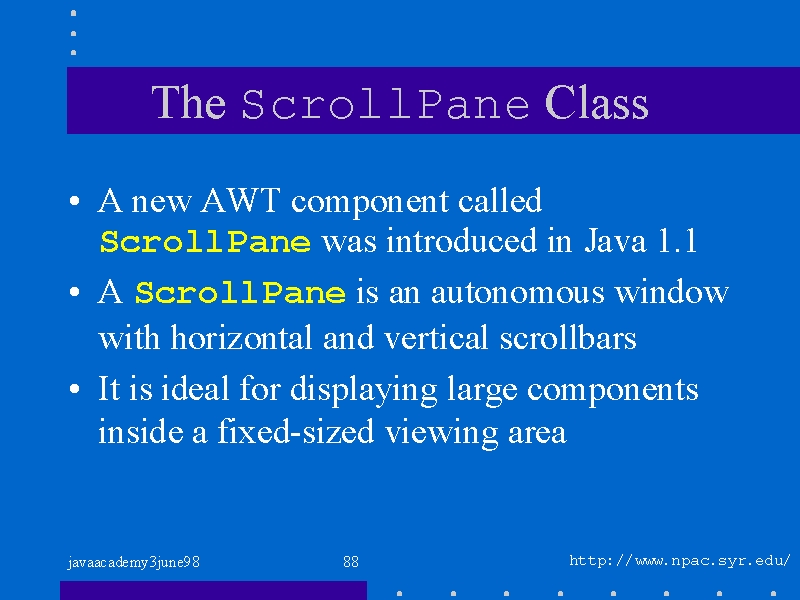 The ScrollPane Class

• A new AWT component called ScrollPane was introduced in Java 1.1

• A ScrollPane is an autonomous window with horizontal and vertical scrollbars

• It is ideal for displaying large components inside a fixed-sized viewing area

javaacademy3june98

88

http://www.npac.syr.edu/